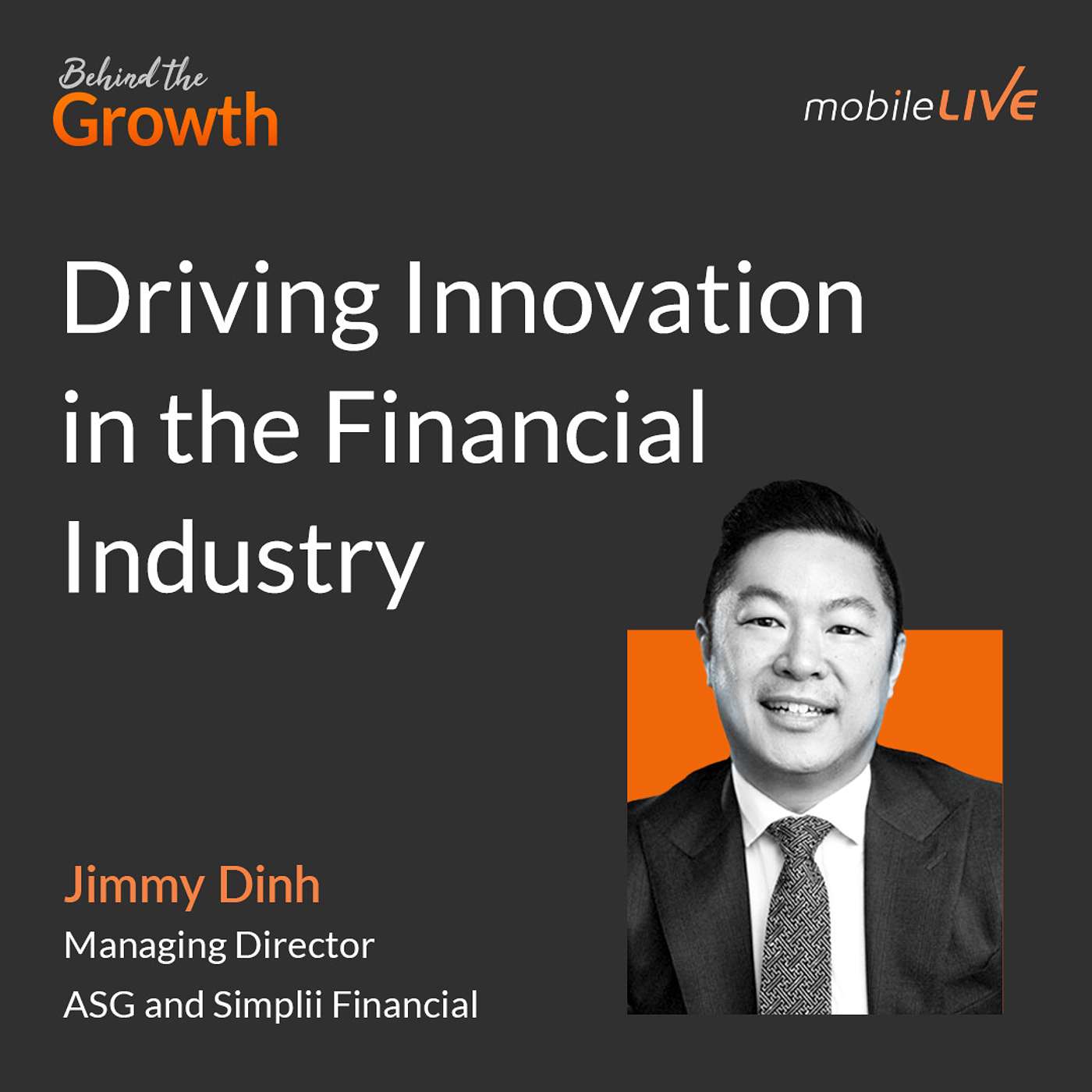 Behind the Growth

mobileLIVE

Driving Innovation in the Financial Industry

Jimmy Dinh
Managing Director
ASG and Simplii Financial